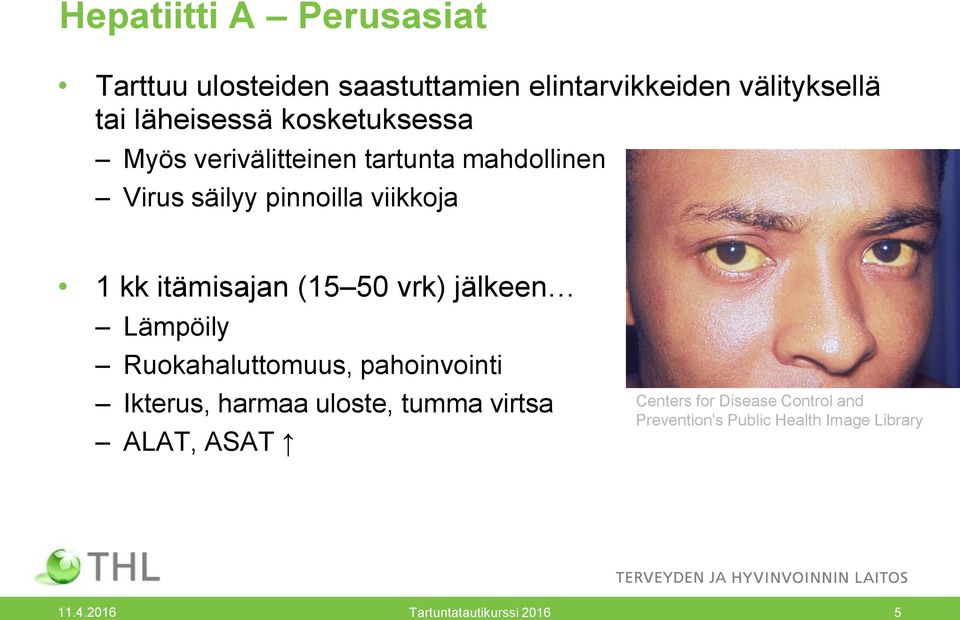 Hepatiitti A – Perusasiat

• Tarttuu ulosteiden saastuttamien elintarvikkeiden välityksellä tai läheisessä kosketuksessa
– Myös verivälitteinen tartunta mahdollinen
– Virus säilyy pinnoilla viikkoja

• 1 kk itämisajan (15–50 vrk) jälkeen…
– Lämpöily
– Ruokahaluttomuus, pahoinvointi
– Ikterus, harmaa uloste, tumma virtsa
– ALAT, ASAT ↑

Centers for Disease Control and Prevention's Public Health Image Library

THL

TERVEYDEN JA HYVINVOINNIN LAITOS

11.4.2016 Tartuntatautikurssi 2016 5